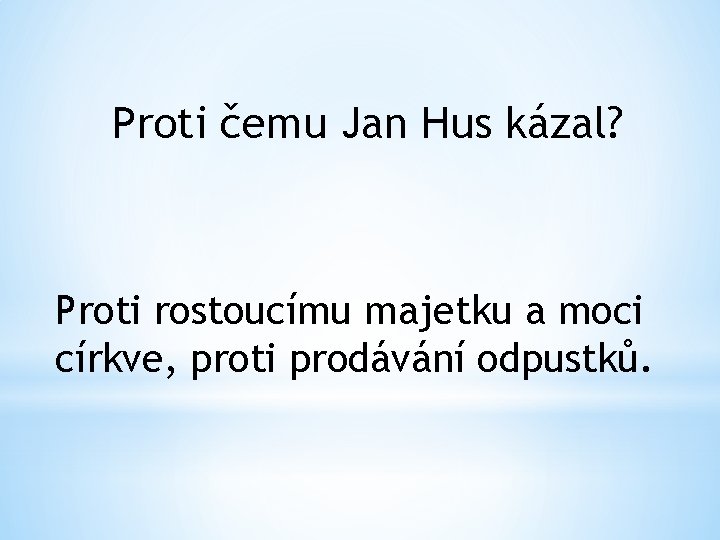 Proti čemu Jan Hus kázal?

Proti rostoucímu majetku a moci církve, proti prodávání odpustků.